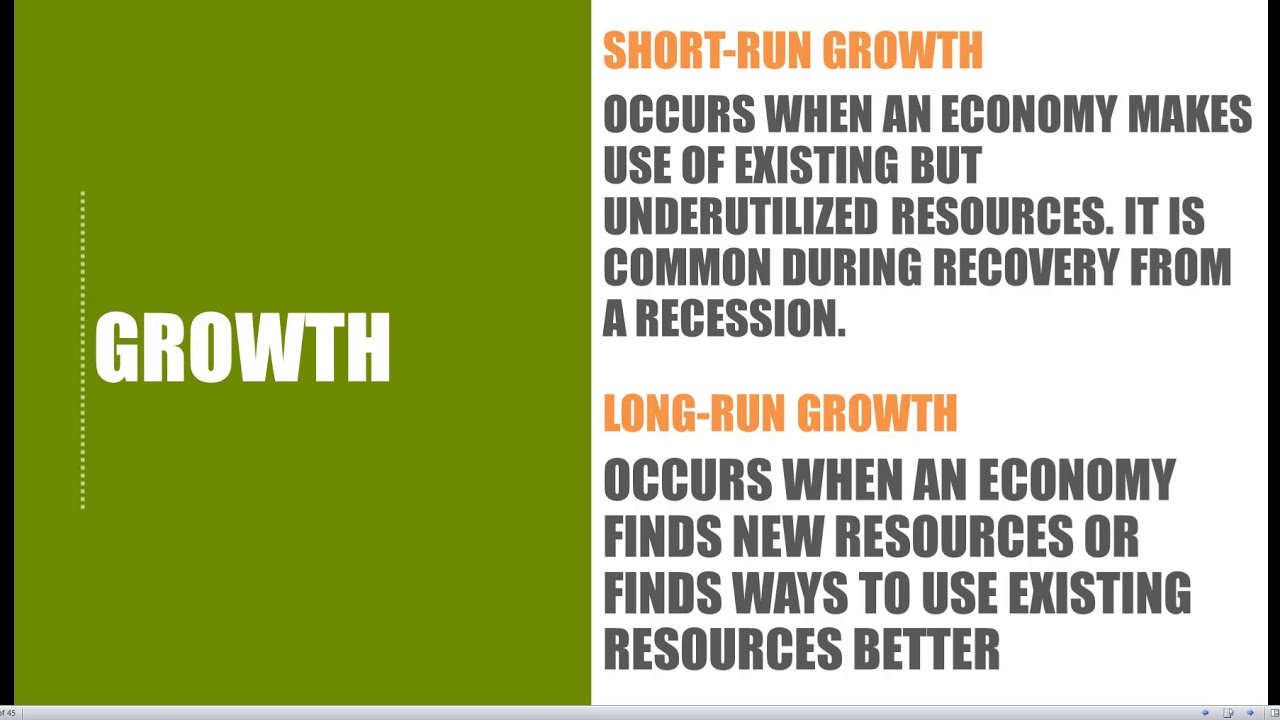 GROWTH

SHORT-RUN GROWTH

OCCURS WHEN AN ECONOMY MAKES USE OF EXISTING BUT UNDERUTILIZED RESOURCES. IT IS COMMON DURING RECOVERY FROM A RECESSION.

LONG-RUN GROWTH

OCCURS WHEN AN ECONOMY FINDS NEW RESOURCES OR FINDS WAYS TO USE EXISTING RESOURCES BETTER

of 45